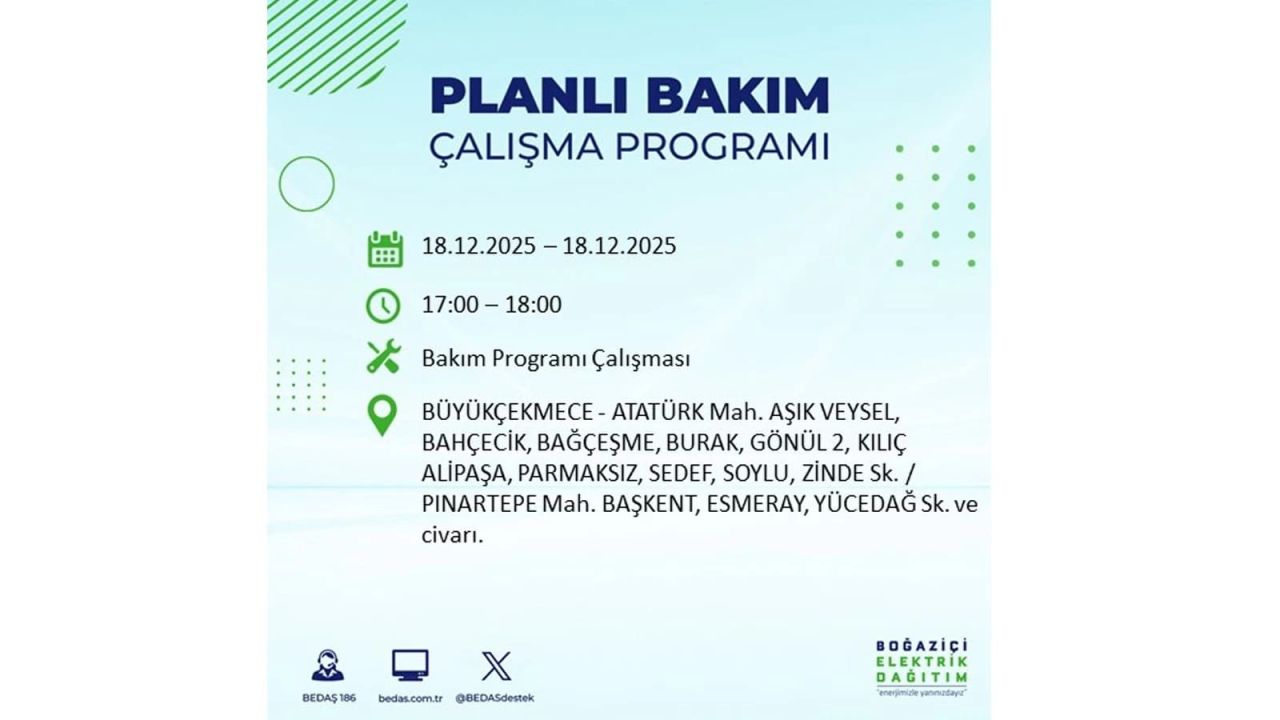 PLANLI BAKIM
ÇALIŞMA PROGRAMI

18.12.2025 – 18.12.2025

17:00 – 18:00

Bakım Programı Çalışması

BÜYÜKÇEKMECE - ATATÜRK Mah. AŞIK VEYSEL, BAHÇECİK, BAĞÇEŞME, BURAK, GÖNÜL 2, KILIÇ ALİPAŞA, PARMAKSIZ, SEDEF, SOYLU, ZİNDE Sk. / PINARTEPE Mah. BAŞKENT, ESMERAY, YÜCEDAĞ Sk. ve civarı.

BEDAŞ 186
bedas.com.tr
@BEDASdestek

BOĞAZİÇİ ELEKTRİK DAĞITIM
"enerjimizle yanınızdayız"